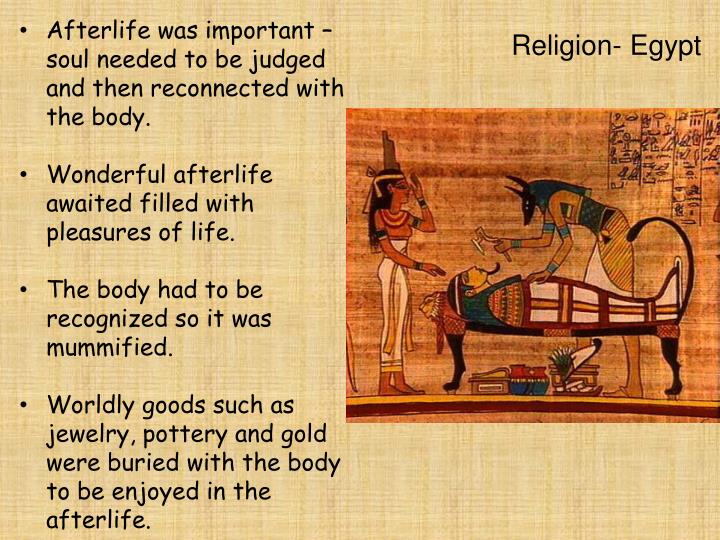 Religion- Egypt

• Afterlife was important – soul needed to be judged and then reconnected with the body.

• Wonderful afterlife awaited filled with pleasures of life.

• The body had to be recognized so it was mummified.

• Worldly goods such as jewelry, pottery and gold were buried with the body to be enjoyed in the afterlife.